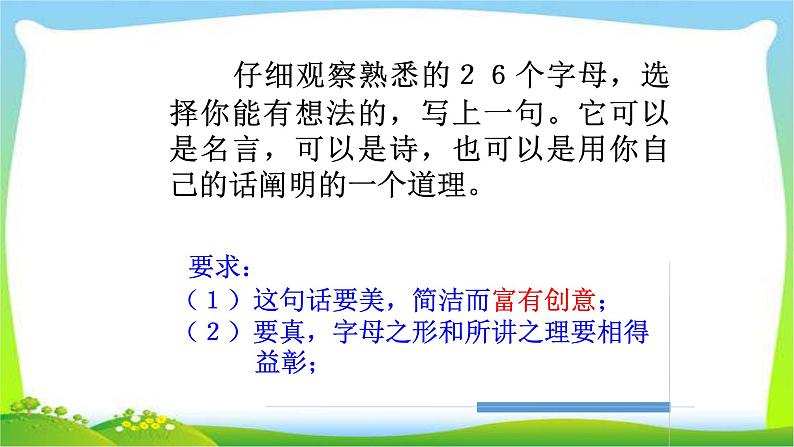 仔细观察熟悉的２６个字母，选择你能有想法的，写上一句。它可以是名言，可以是诗，也可以是用你自己的话阐明的一个道理。

要求：
（１）这句话要美，简洁而富有创意；
（２）要真，字母之形和所讲之理要相得益彰；